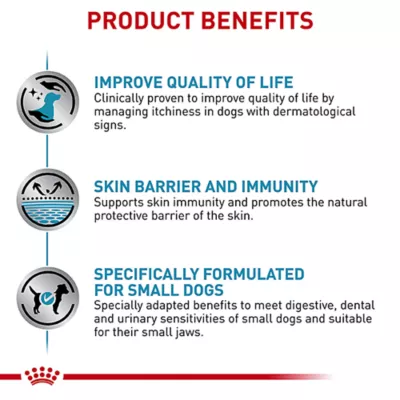 PRODUCT BENEFITS

IMPROVE QUALITY OF LIFE
Clinically proven to improve quality of life by managing itchiness in dogs with dermatological signs.

SKIN BARRIER AND IMMUNITY
Supports skin immunity and promotes the natural protective barrier of the skin.

SPECIFICALLY FORMULATED FOR SMALL DOGS
Specially adapted benefits to meet digestive, dental and urinary sensitivities of small dogs and suitable for their small jaws.